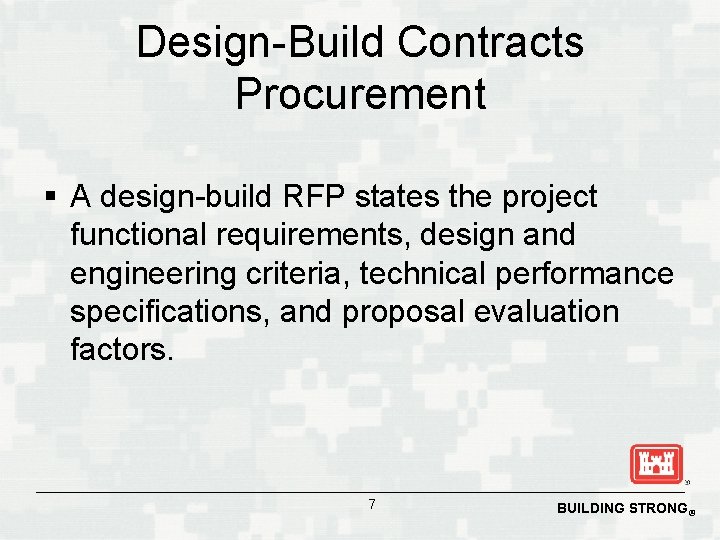 Design-Build Contracts Procurement

▪ A design-build RFP states the project functional requirements, design and engineering criteria, technical performance specifications, and proposal evaluation factors.

7

BUILDING STRONG®